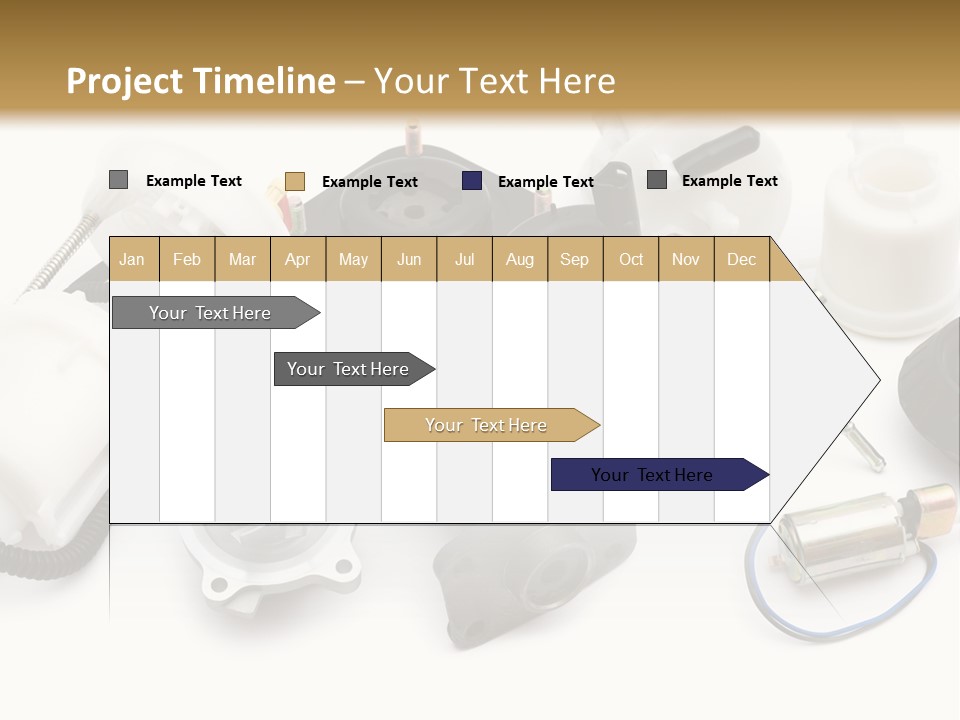 Project Timeline – Your Text Here

Example Text Example Text Example Text Example Text

| Jan | Feb | Mar | Apr | May | Jun | Jul | Aug | Sep | Oct | Nov | Dec |
|---|---|---|---|---|---|---|---|---|---|---|---|

Your Text Here

Your Text Here

Your Text Here

Your Text Here